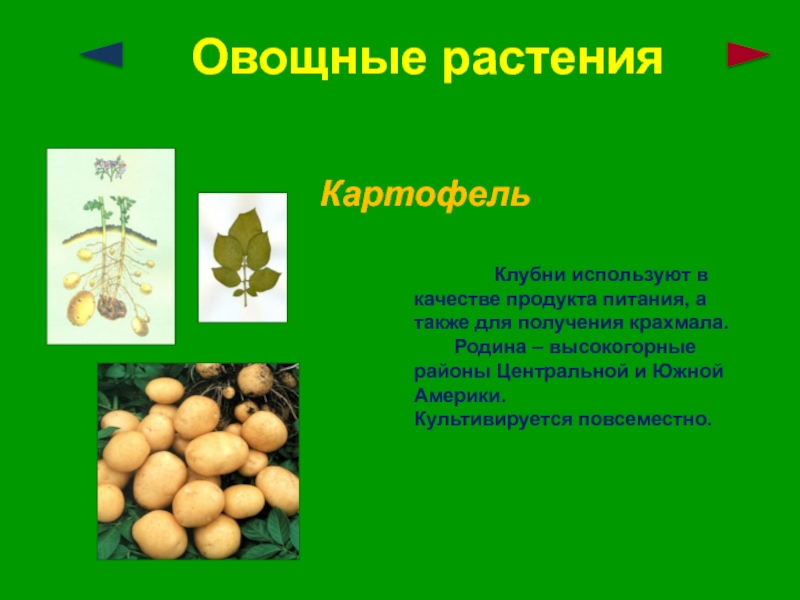 Овощные растения

Картофель

Клубни используют в качестве продукта питания, а также для получения крахмала.

Родина – высокогорные районы Центральной и Южной Америки.
Культивируется повсеместно.